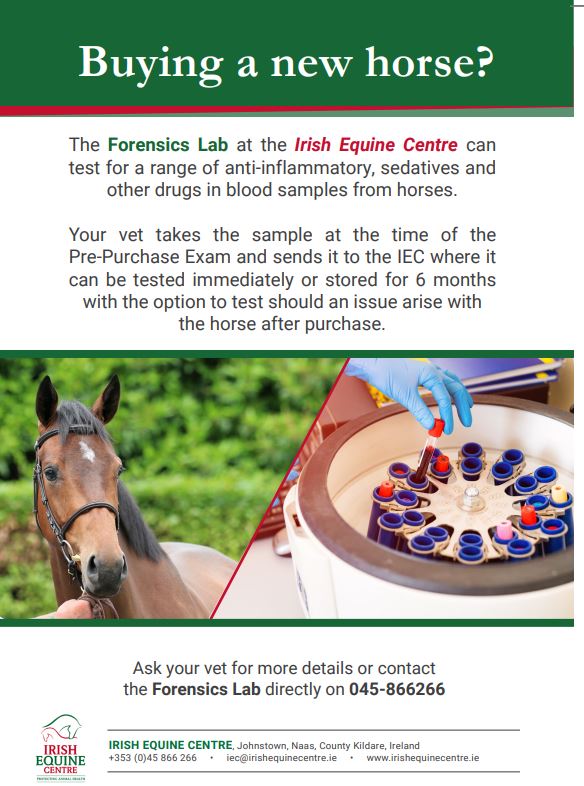 Buying a new horse?

The Forensics Lab at the Irish Equine Centre can test for a range of anti-inflammatory, sedatives and other drugs in blood samples from horses.

Your vet takes the sample at the time of the Pre-Purchase Exam and sends it to the IEC where it can be tested immediately or stored for 6 months with the option to test should an issue arise with the horse after purchase.

Ask your vet for more details or contact the Forensics Lab directly on 045-866266

IRISH EQUINE CENTRE
PROTECTING ANIMAL HEALTH

IRISH EQUINE CENTRE, Johnstown, Naas, County Kildare, Ireland
+353 (0)45 866 266 • iec@irishequinecentre.ie • www.irishequinecentre.ie